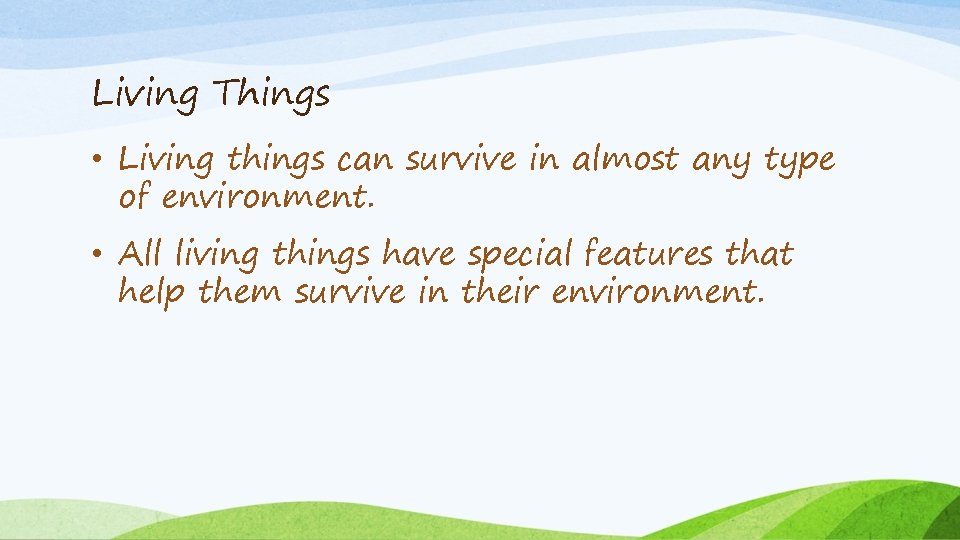 Living Things

• Living things can survive in almost any type of environment.

• All living things have special features that help them survive in their environment.